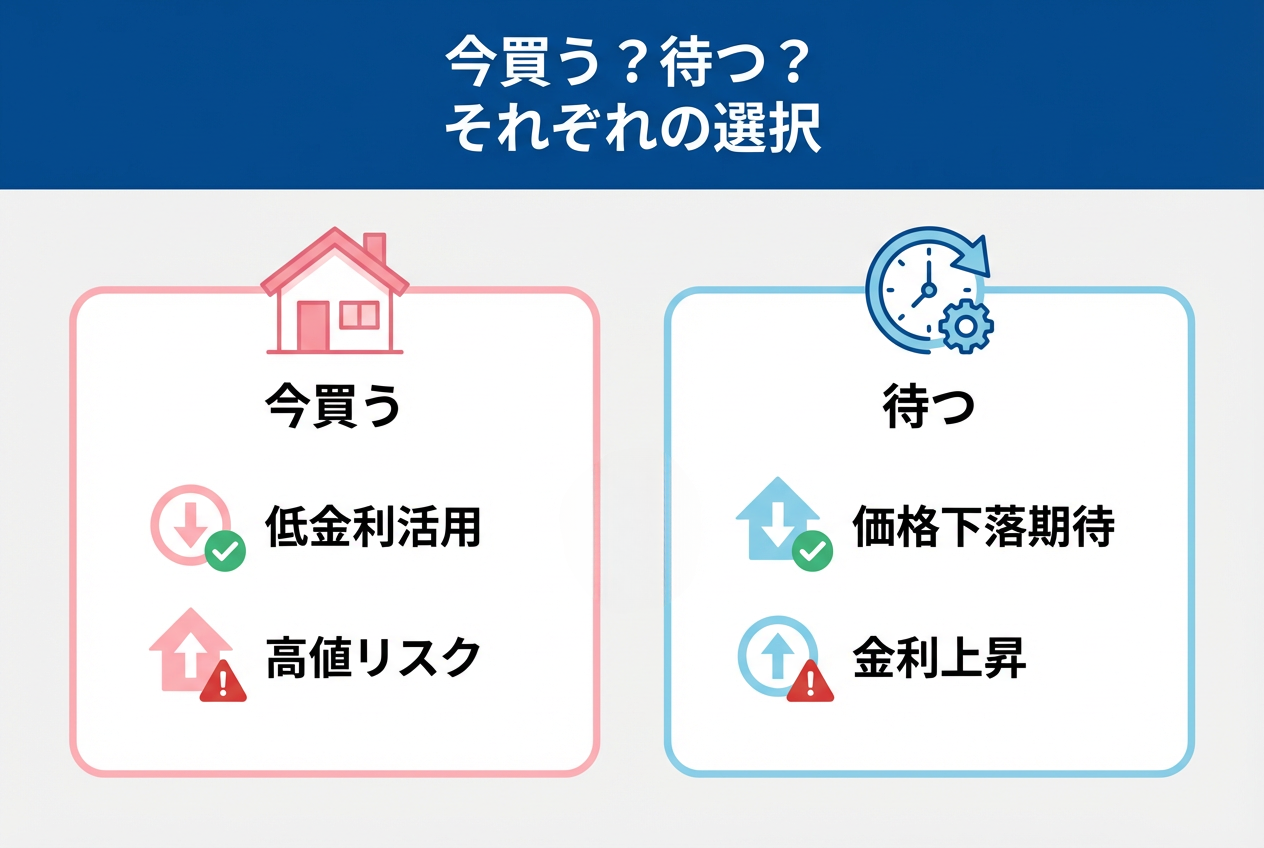 今買う？待つ？
それぞれの選択

今買う

低金利活用

高値リスク

待つ

価格下落期待

金利上昇